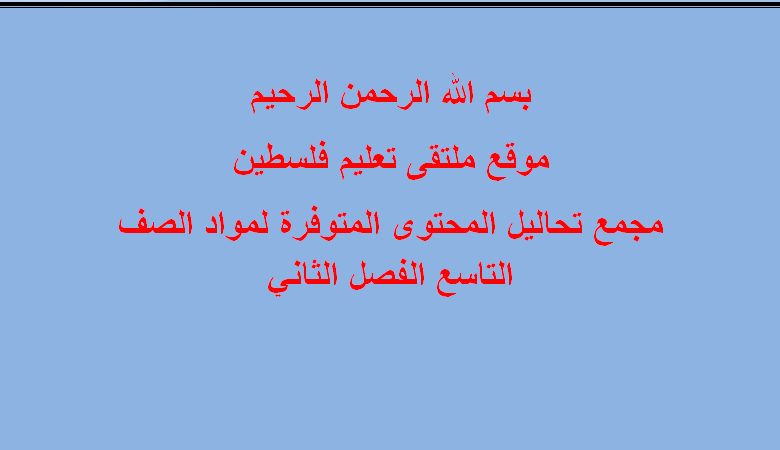 بسم الله الرحمن الرحيم

موقع ملتقى تعليم فلسطين

مجمع تحاليل المحتوى المتوفرة لمواد الصف التاسع الفصل الثاني